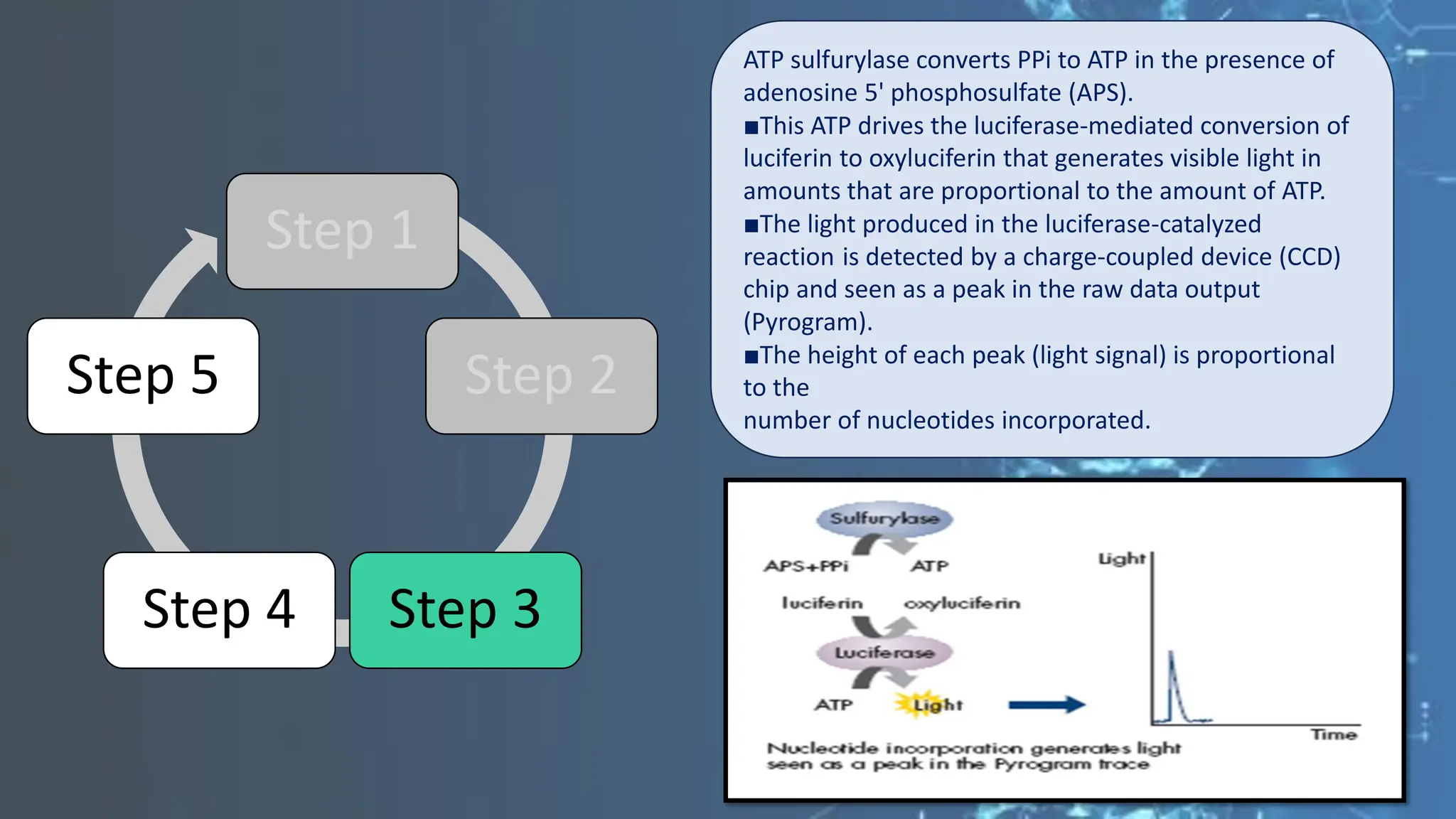 Step 1

Step 2

Step 3

Step 4

Step 5

ATP sulfurylase converts PPi to ATP in the presence of adenosine 5' phosphosulfate (APS).
■This ATP drives the luciferase-mediated conversion of luciferin to oxyluciferin that generates visible light in amounts that are proportional to the amount of ATP.
■The light produced in the luciferase-catalyzed reaction is detected by a charge-coupled device (CCD) chip and seen as a peak in the raw data output (Pyrogram).
■The height of each peak (light signal) is proportional to the
number of nucleotides incorporated.

Sulfurylase
APS+PPi
ATP
luciferin
oxyluciferin
Luciferase
ATP
Light
Light
Time
Nucleotide incorporation generates light seen as a peak in the Pyrogram trace